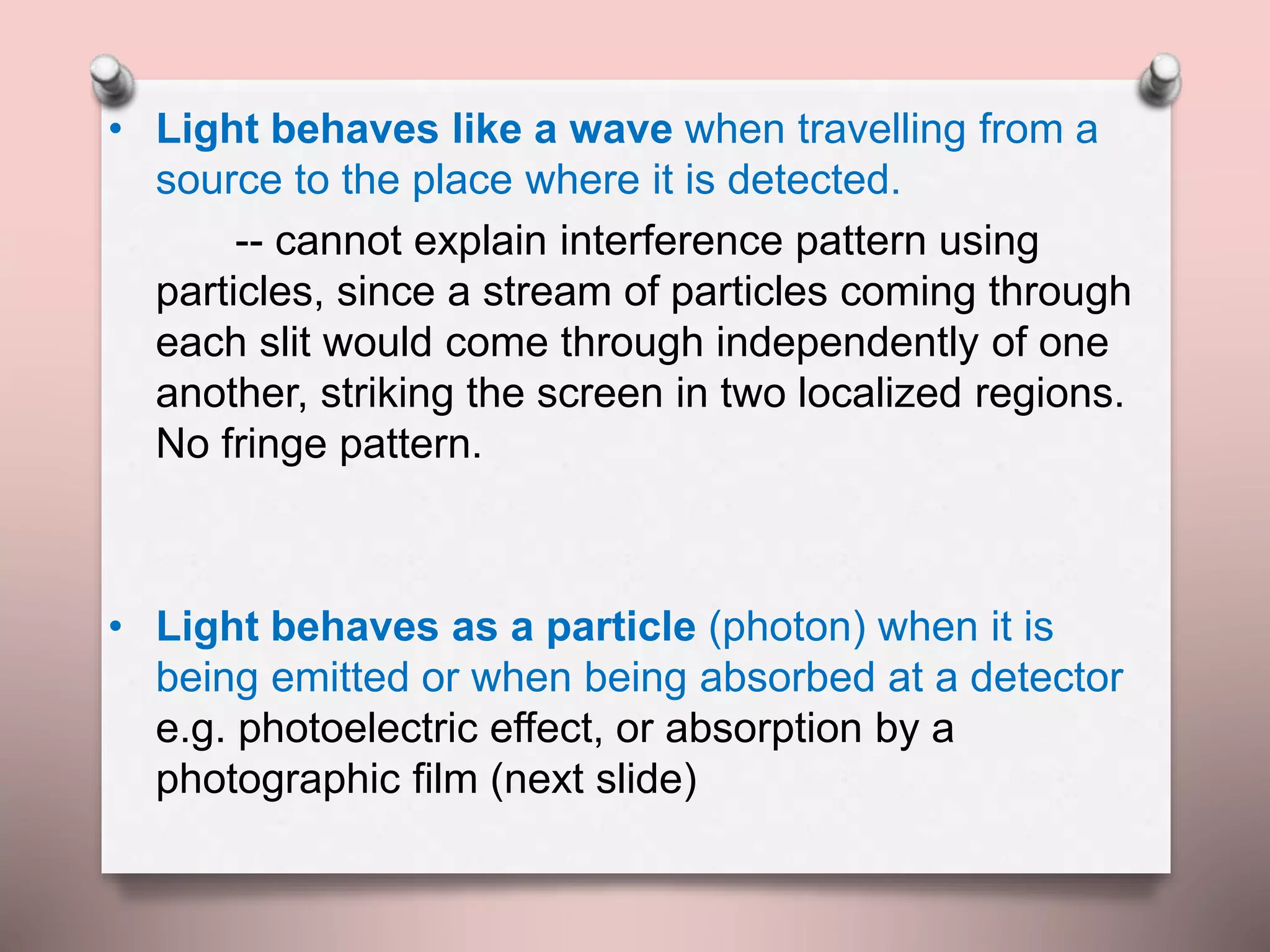 • Light behaves like a wave when travelling from a source to the place where it is detected.

-- cannot explain interference pattern using particles, since a stream of particles coming through each slit would come through independently of one another, striking the screen in two localized regions. No fringe pattern.

• Light behaves as a particle (photon) when it is being emitted or when being absorbed at a detector e.g. photoelectric effect, or absorption by a photographic film (next slide)